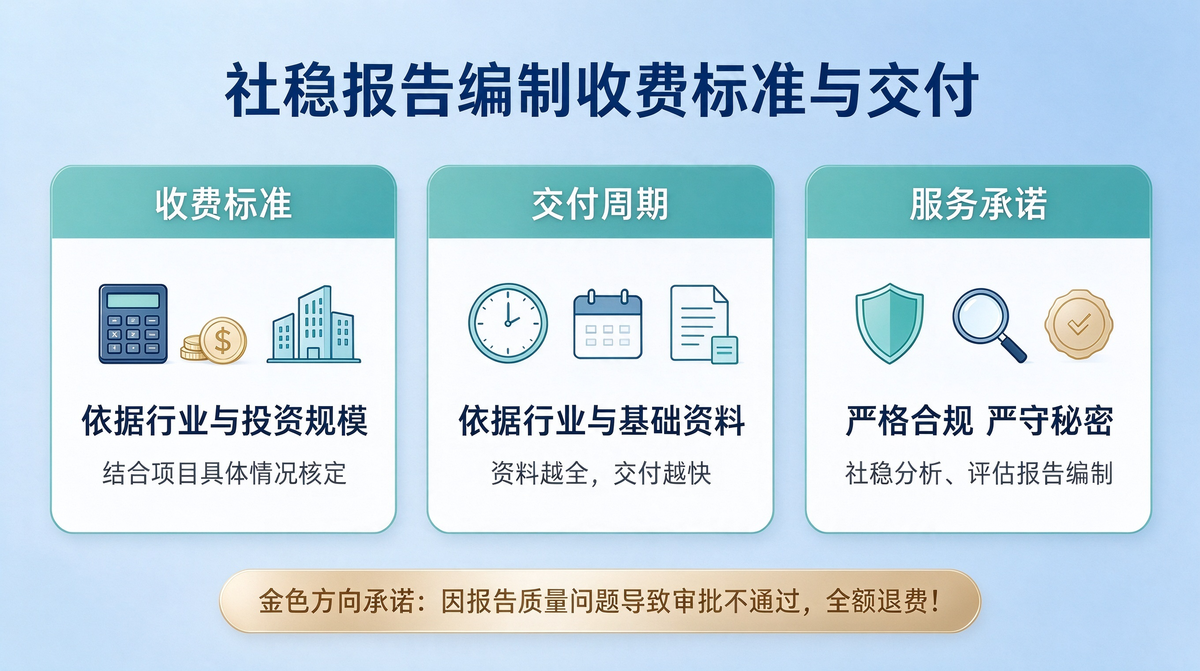 社稳报告编制收费标准与交付

收费标准

依据行业与投资规模

结合项目具体情况核定

交付周期

依据行业与基础资料

资料越全，交付越快

服务承诺

严格合规 严守秘密

社稳分析、评估报告编制

金色方向承诺：因报告质量问题导致审批不通过，全额退费！